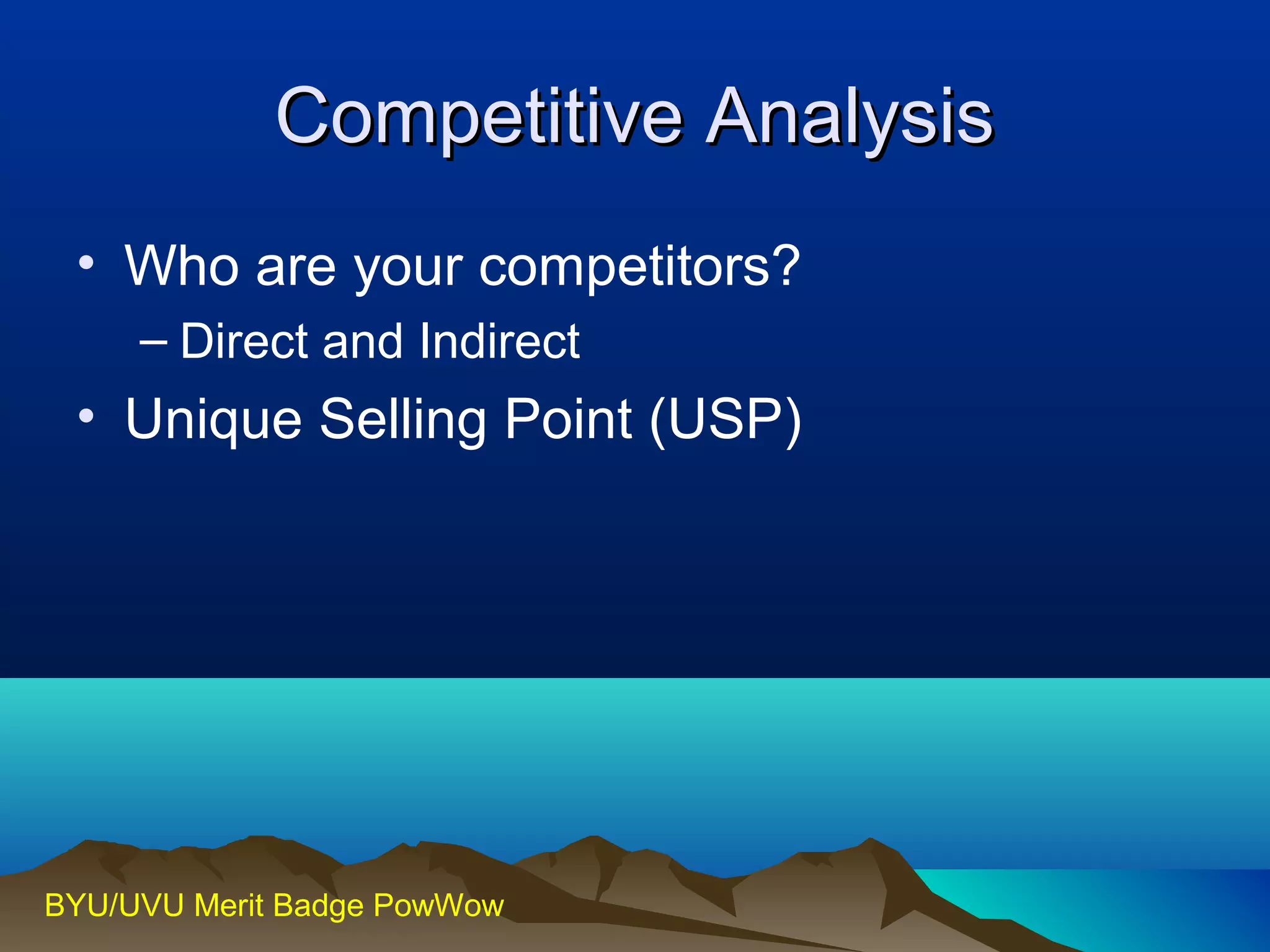 Competitive Analysis

• Who are your competitors?
  – Direct and Indirect
• Unique Selling Point (USP)

BYU/UVU Merit Badge PowWow